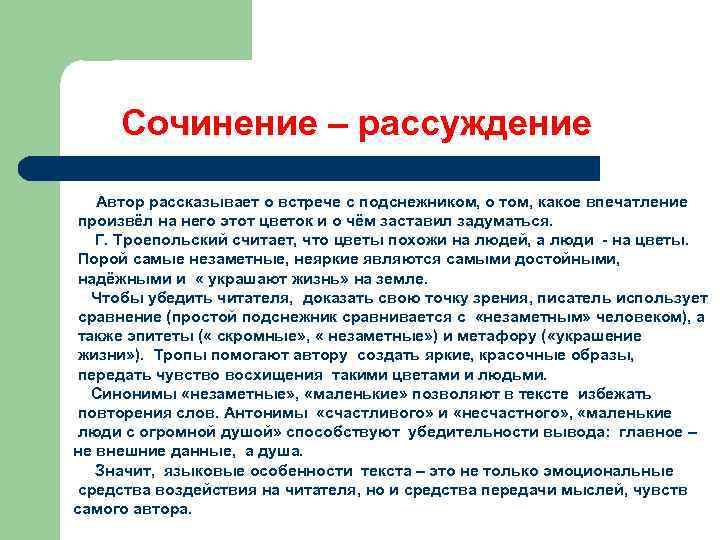 Сочинение – рассуждение

Автор рассказывает о встрече с подснежником, о том, какое впечатление произвёл на него этот цветок и о чём заставил задуматься.

Г. Троепольский считает, что цветы похожи на людей, а люди - на цветы. Порой самые незаметные, неяркие являются самыми достойными, надёжными и « украшают жизнь» на земле.

Чтобы убедить читателя, доказать свою точку зрения, писатель использует сравнение (простой подснежник сравнивается с «незаметным» человеком), а также эпитеты (« скромные», « незаметные») и метафору («украшение жизни»). Тропы помогают автору создать яркие, красочные образы, передать чувство восхищения такими цветами и людьми.

Синонимы «незаметные», «маленькие» позволяют в тексте избежать повторения слов. Антонимы «счастливого» и «несчастного», «маленькие люди с огромной душой» способствуют убедительности вывода: главное – не внешние данные, а душа.

Значит, языковые особенности текста – это не только эмоциональные средства воздействия на читателя, но и средства передачи мыслей, чувств самого автора.